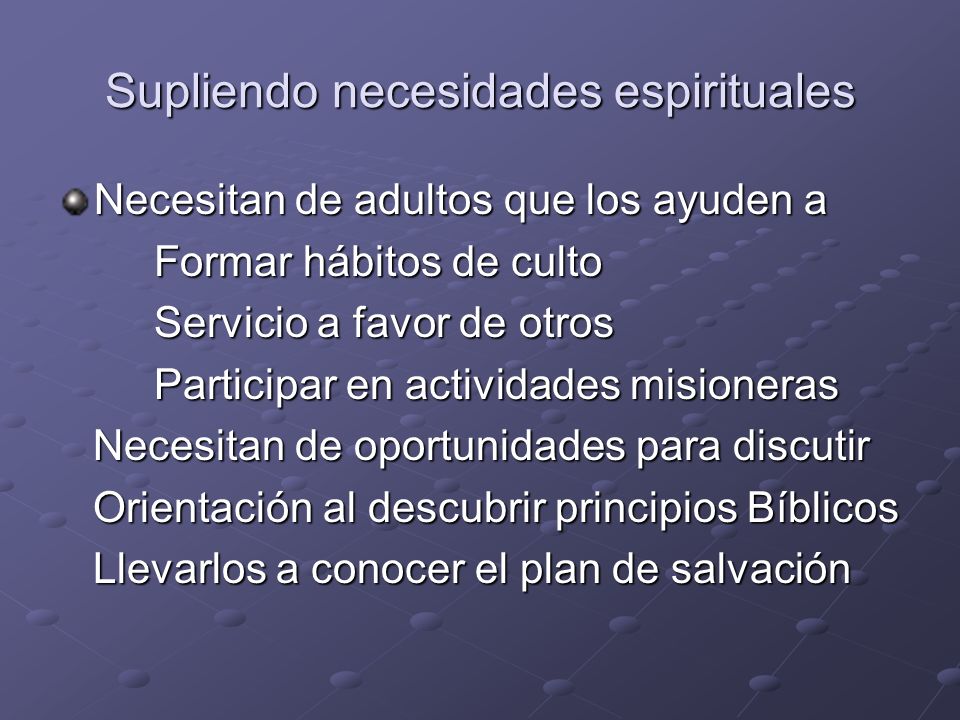 Supliendo necesidades espirituales

Necesitan de adultos que los ayuden a
Formar hábitos de culto
Servicio a favor de otros
Participar en actividades misioneras
Necesitan de oportunidades para discutir
Orientación al descubrir principios Bíblicos
Llevarlos a conocer el plan de salvación